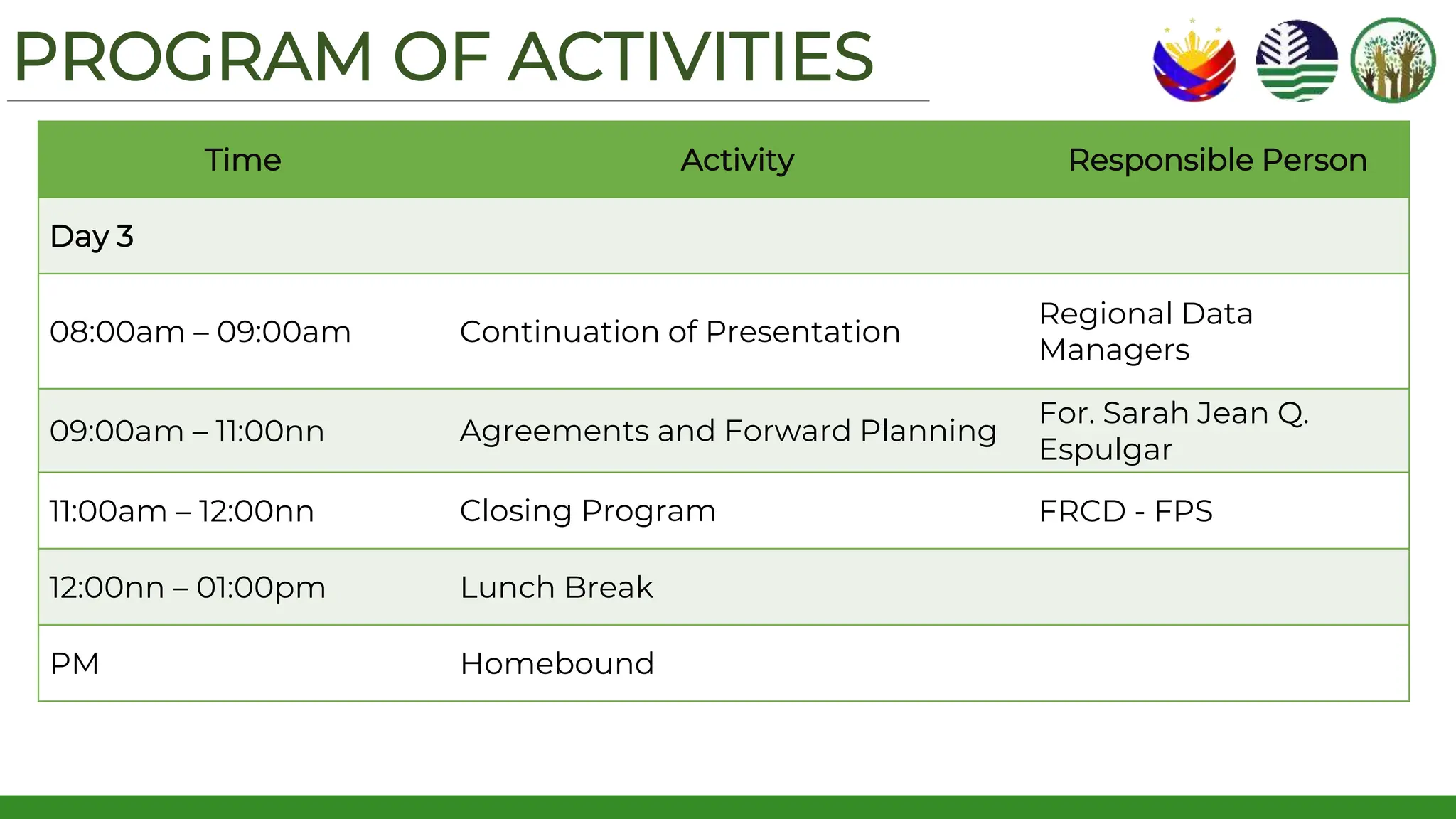 PROGRAM OF ACTIVITIES

| Time | Activity | Responsible Person |
|---|---|---|
| Day 3 | | |
| 08:00am – 09:00am | Continuation of Presentation | Regional Data Managers |
| 09:00am – 11:00nn | Agreements and Forward Planning | For. Sarah Jean Q. Espulgar |
| 11:00am – 12:00nn | Closing Program | FRCD - FPS |
| 12:00nn – 01:00pm | Lunch Break | |
| PM | Homebound | |